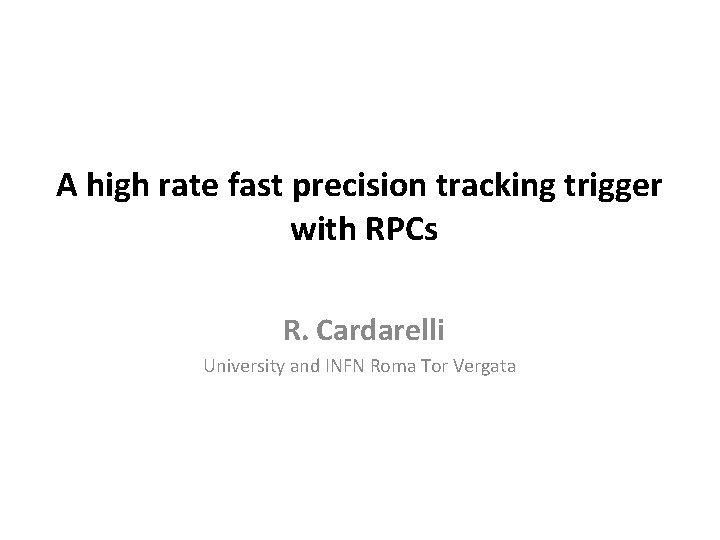 A high rate fast precision tracking trigger with RPCs

R. Cardarelli

University and INFN Roma Tor Vergata